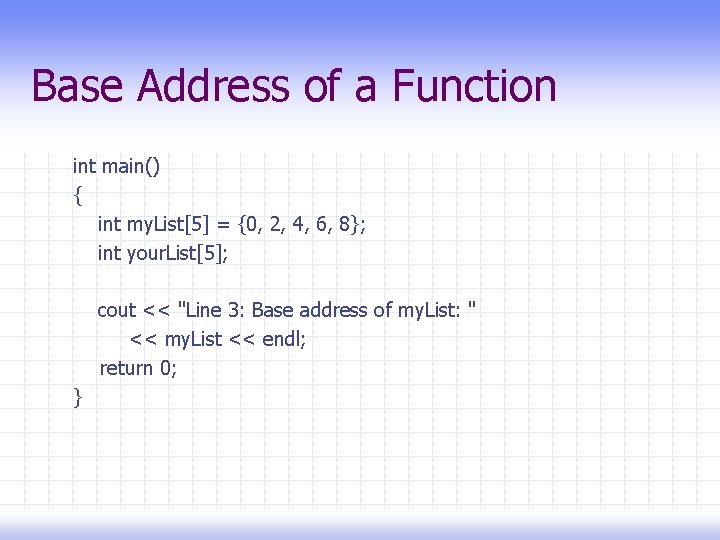 Base Address of a Function

int main()
{
    int myList[5] = {0, 2, 4, 6, 8};
    int yourList[5];

    cout << "Line 3: Base address of myList: "
         << myList << endl;
    return 0;
}